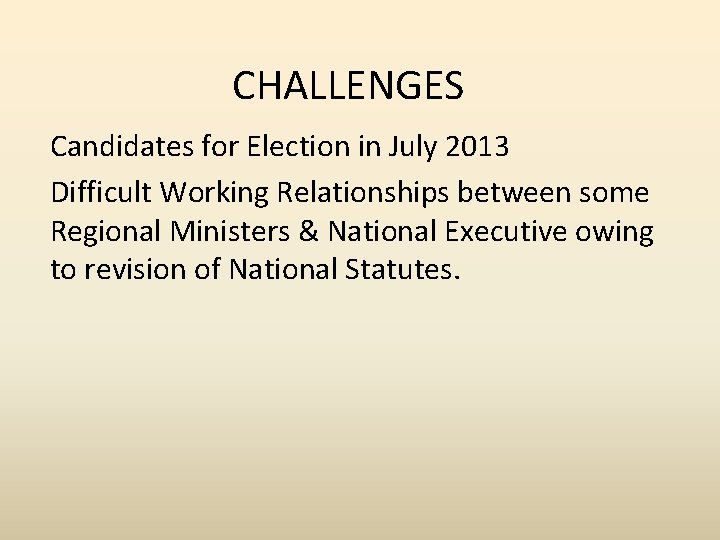 CHALLENGES

Candidates for Election in July 2013

Difficult Working Relationships between some Regional Ministers & National Executive owing to revision of National Statutes.